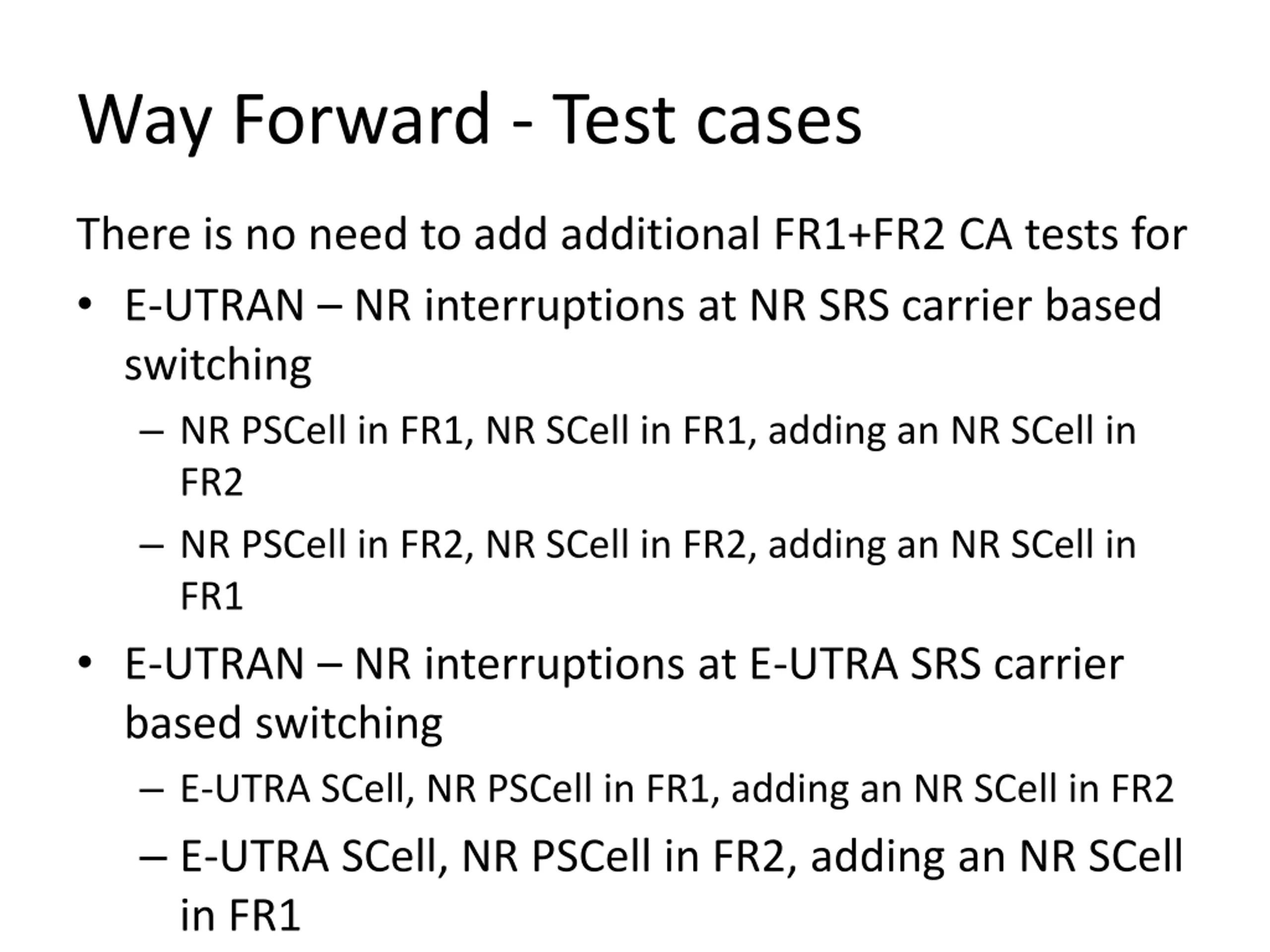 Way Forward - Test cases

There is no need to add additional FR1+FR2 CA tests for

• E-UTRAN – NR interruptions at NR SRS carrier based switching
– NR PSCell in FR1, NR SCell in FR1, adding an NR SCell in FR2
– NR PSCell in FR2, NR SCell in FR2, adding an NR SCell in FR1

• E-UTRAN – NR interruptions at E-UTRA SRS carrier based switching
– E-UTRA SCell, NR PSCell in FR1, adding an NR SCell in FR2
– E-UTRA SCell, NR PSCell in FR2, adding an NR SCell in FR1